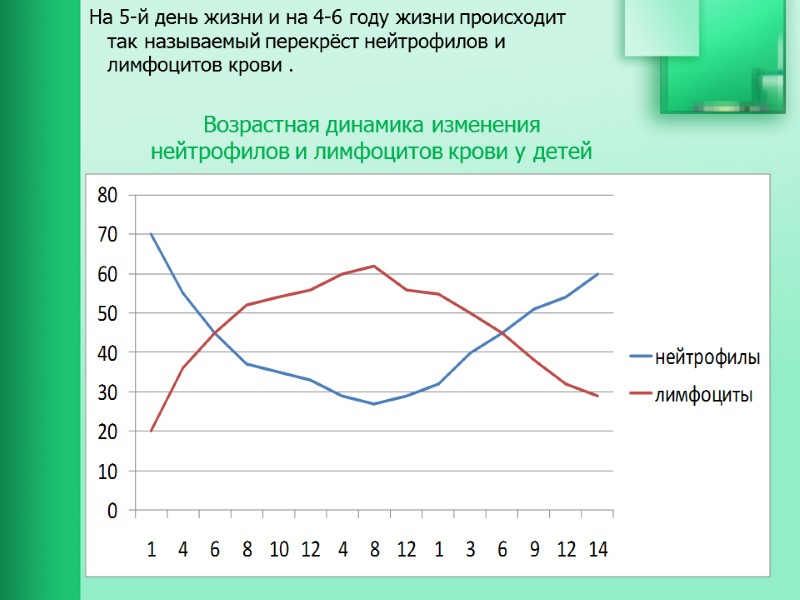 На 5-й день жизни и на 4-6 году жизни происходит так называемый перекрёст нейтрофилов и лимфоцитов крови .

Возрастная динамика изменения нейтрофилов и лимфоцитов крови у детей

80
70
60
50
40
30
20
10
0

1 4 6 8 10 12 4 8 12 1 3 6 9 12 14

нейтрофилы
лимфоциты